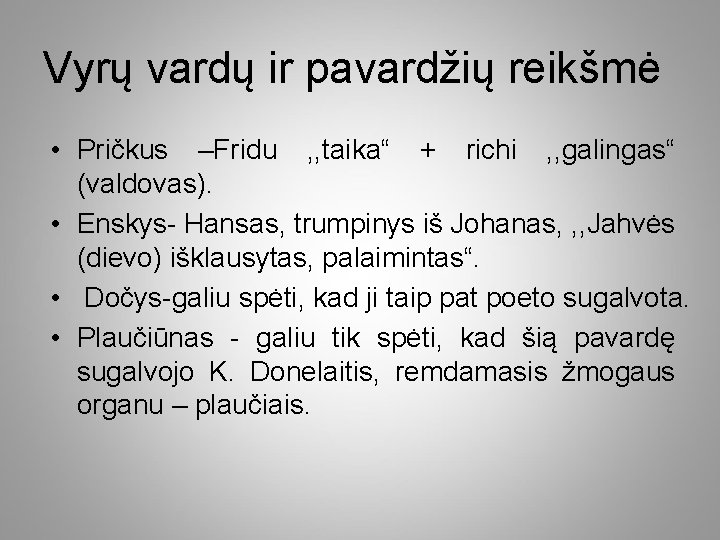 Vyrų vardų ir pavardžių reikšmė

• Pričkus –Fridu ,,taika“ + richi ,,galingas“ (valdovas).
• Enskys- Hansas, trumpinys iš Johanas, ,,Jahvės (dievo) išklausytas, palaimintas“.
• Dočys-galiu spėti, kad ji taip pat poeto sugalvota.
• Plaučiūnas - galiu tik spėti, kad šią pavardę sugalvojo K. Donelaitis, remdamasis žmogaus organu – plaučiais.